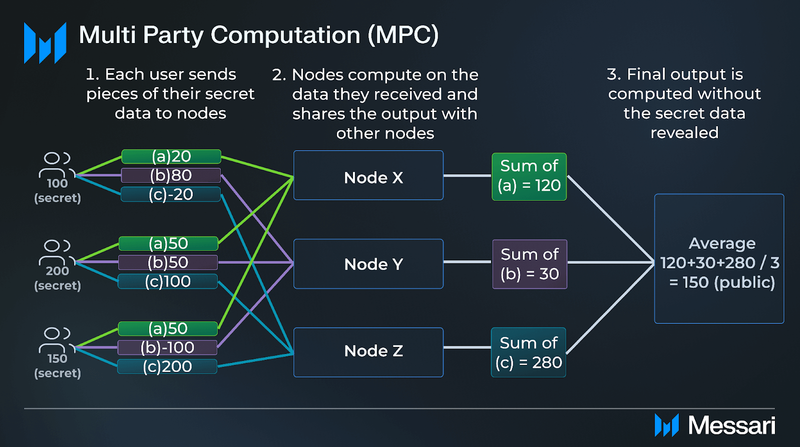 Multi Party Computation (MPC)

1. Each user sends pieces of their secret data to nodes

2. Nodes compute on the data they received and shares the output with other nodes

3. Final output is computed without the secret data revealed

100 (secret)

(a)20
(b)80
(c)-20

200 (secret)

(a)50
(b)50
(c)100

150 (secret)

(a)50
(b)-100
(c)200

Node X

Node Y

Node Z

Sum of (a) = 120

Sum of (b) = 30

Sum of (c) = 280

Average 120+30+280 / 3 = 150 (public)

Messari